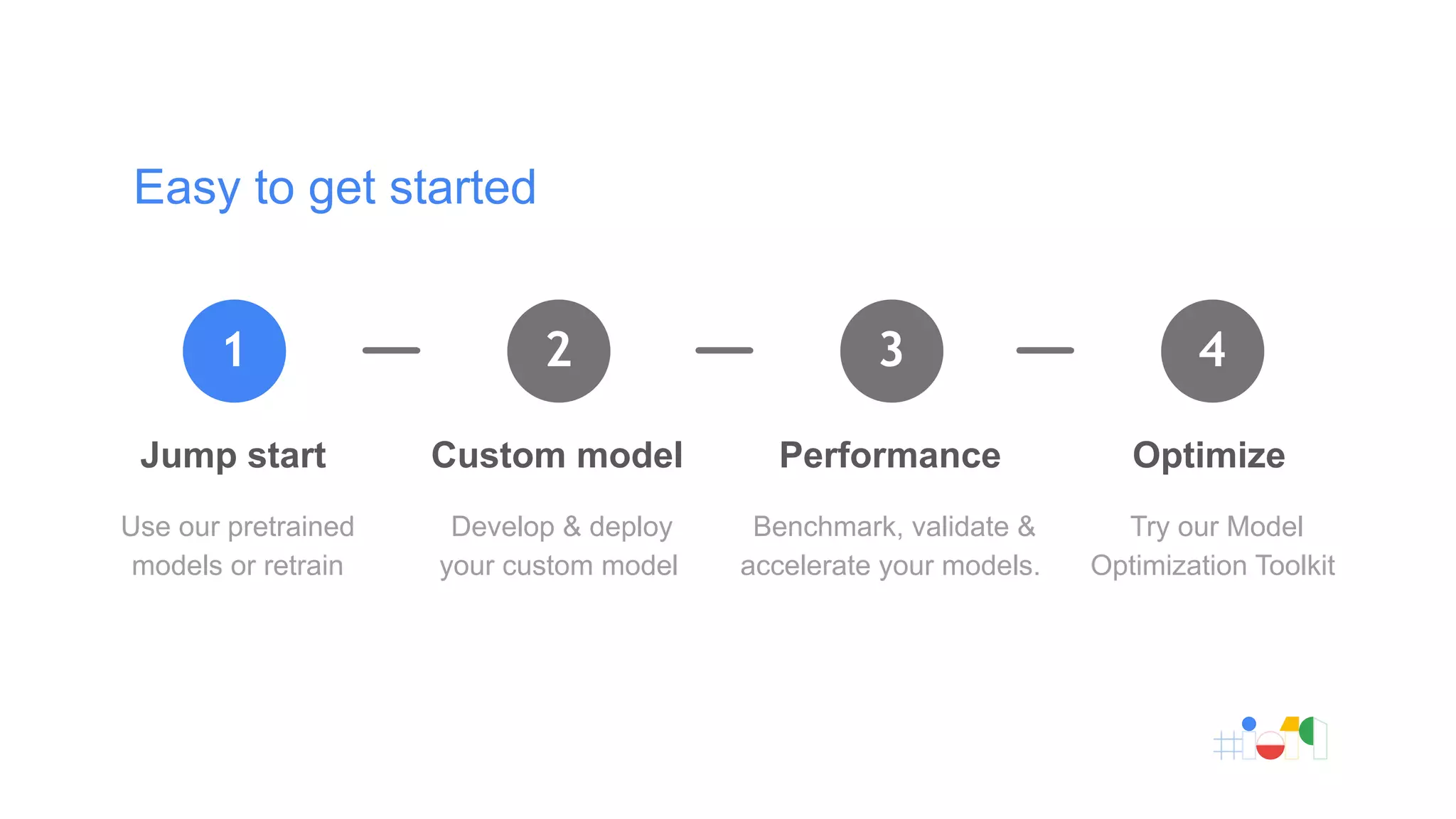 Easy to get started

1

Jump start

Use our pretrained models or retrain

2

Custom model

Develop & deploy your custom model

3

Performance

Benchmark, validate & accelerate your models.

4

Optimize

Try our Model Optimization Toolkit

#io19